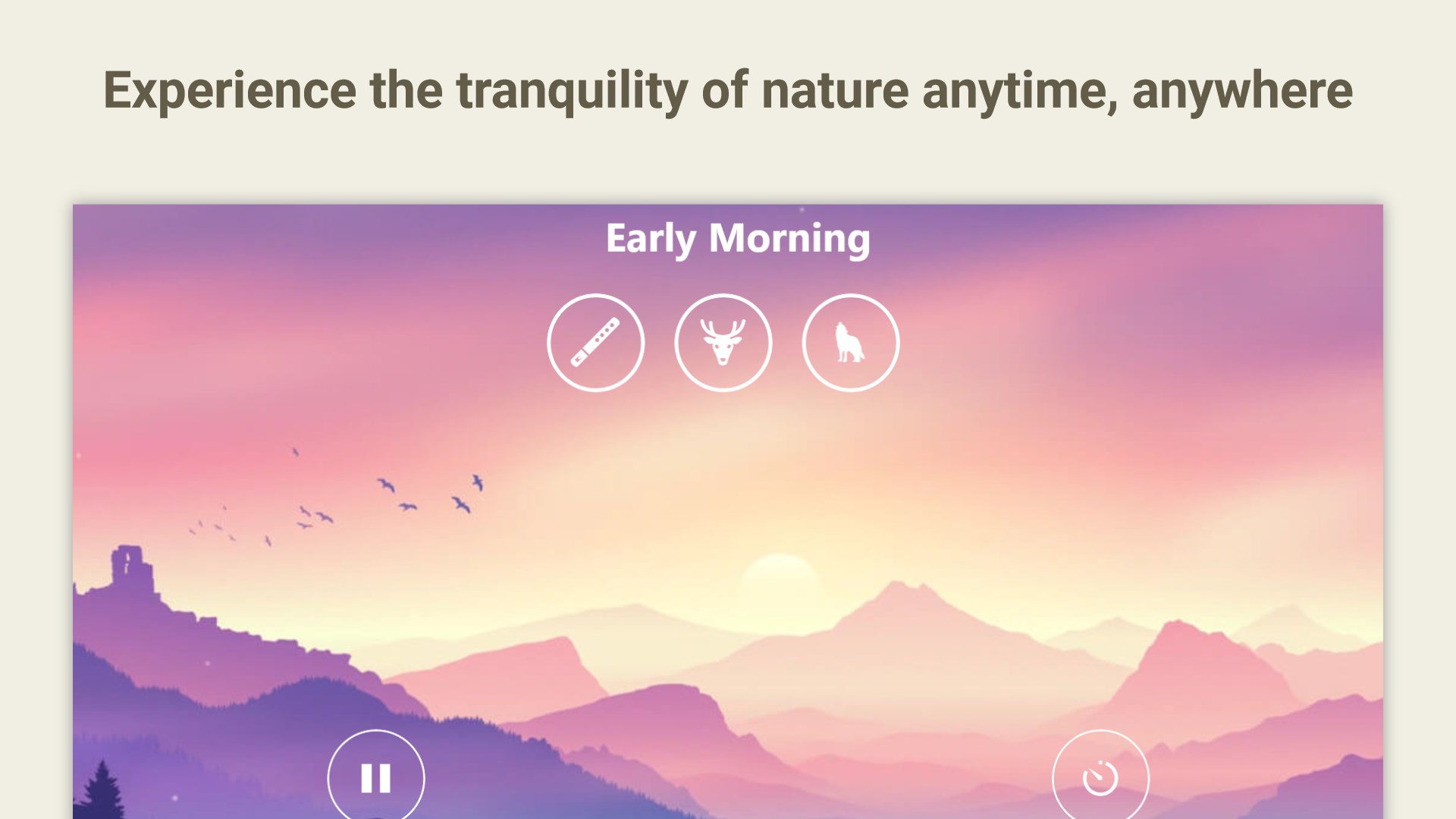 Experience the tranquility of nature anytime, anywhere

Early Morning